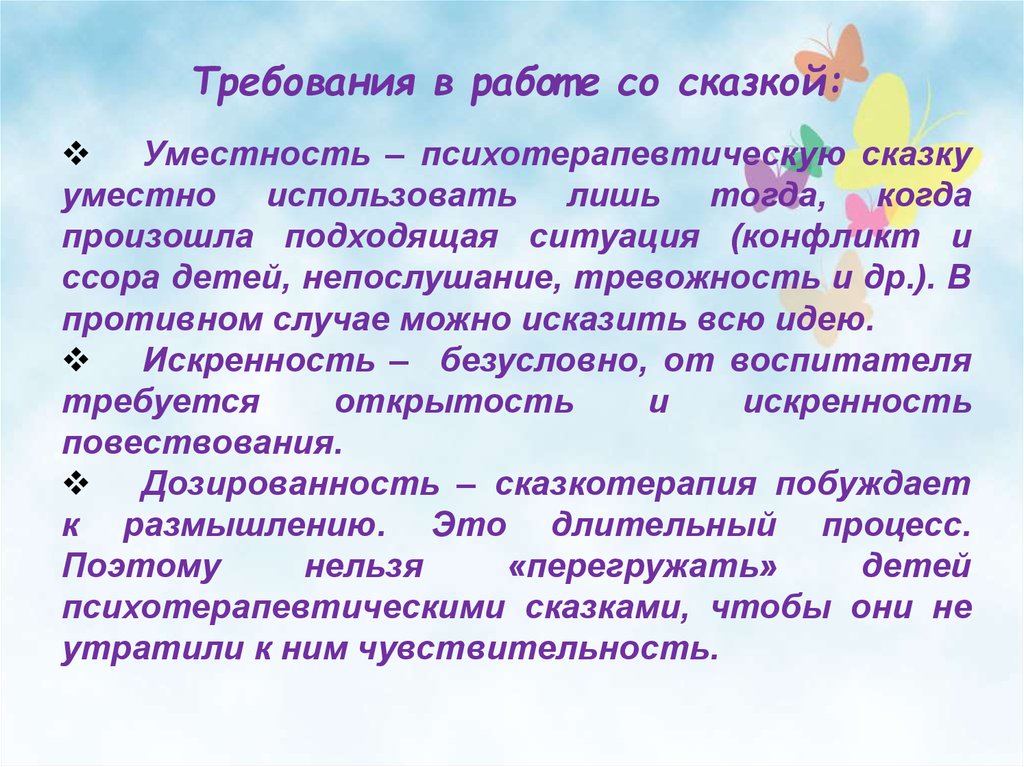 Требования в работе со сказкой:

❖ Уместность – психотерапевтическую сказку уместно использовать лишь тогда, когда произошла подходящая ситуация (конфликт и ссора детей, непослушание, тревожность и др.). В противном случае можно исказить всю идею.

❖ Искренность – безусловно, от воспитателя требуется открытость и искренность повествования.

❖ Дозированность – сказкотерапия побуждает к размышлению. Это длительный процесс. Поэтому нельзя «перегружать» детей психотерапевтическими сказками, чтобы они не утратили к ним чувствительность.